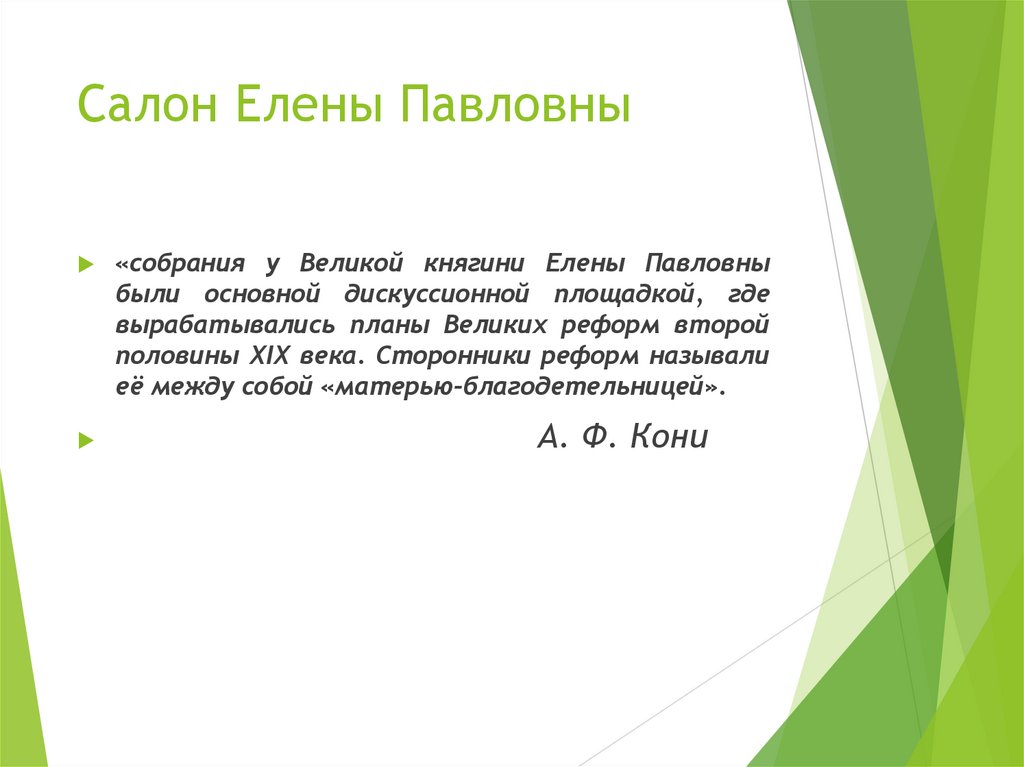 Салон Елены Павловны

«собрания у Великой княгини Елены Павловны были основной дискуссионной площадкой, где вырабатывались планы Великих реформ второй половины XIX века. Сторонники реформ называли её между собой «матерью-благодетельницей».

А. Ф. Кони